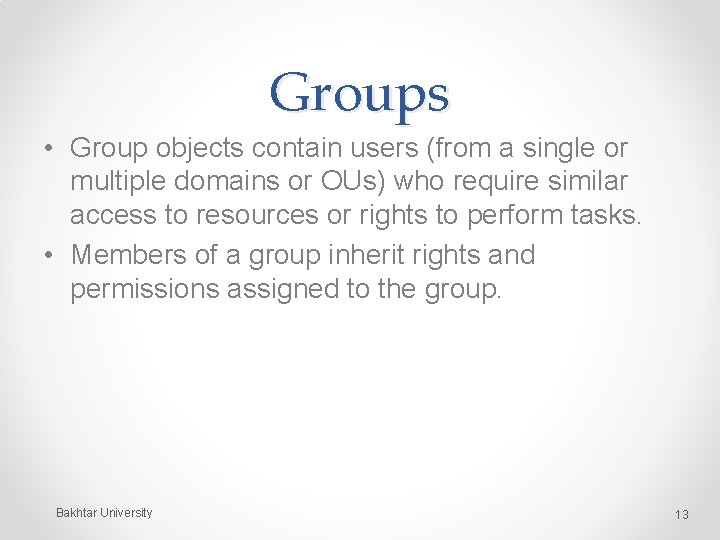 Groups

• Group objects contain users (from a single or multiple domains or OUs) who require similar access to resources or rights to perform tasks.
• Members of a group inherit rights and permissions assigned to the group.

Bakhtar University

13